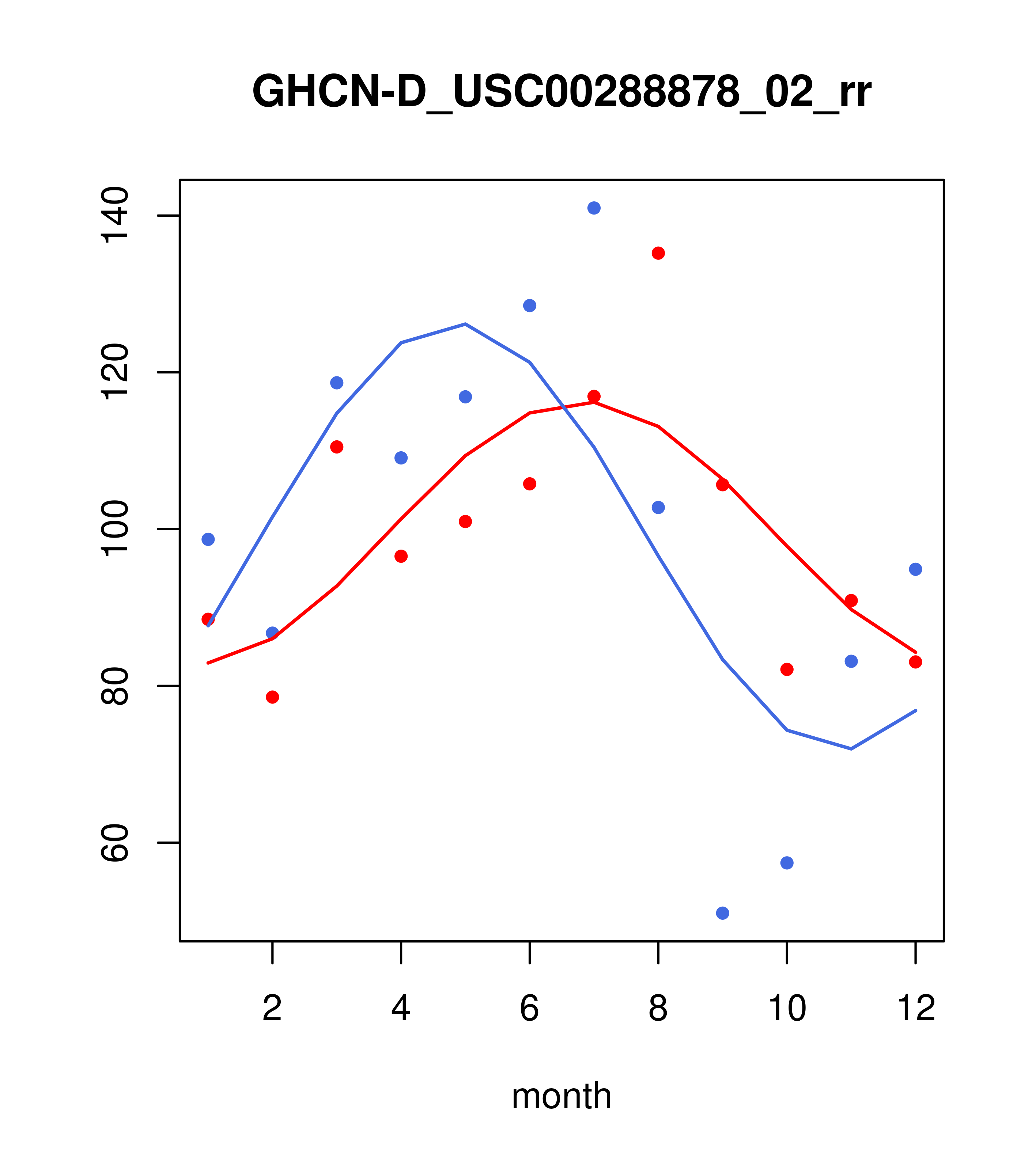 GHCN-D_USC00288878_02_rr

140
120
100
80
60

2
4
6
8
10
12

month